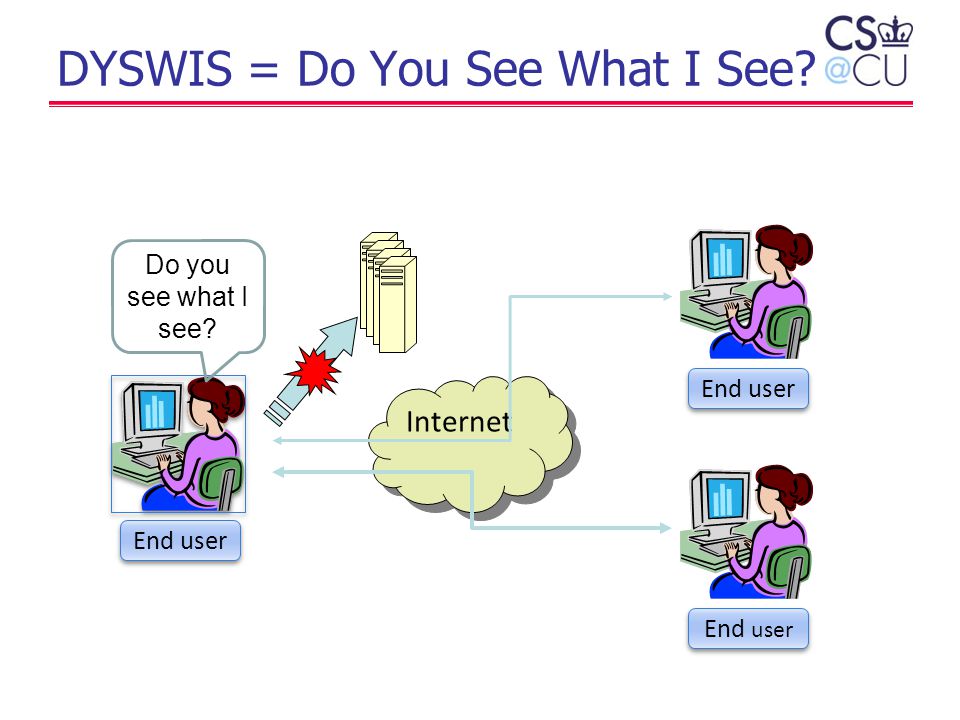 DYSWIS = Do You See What I See?

CS
@CU

Do you see what I see?

Internet

End user

End user

End user